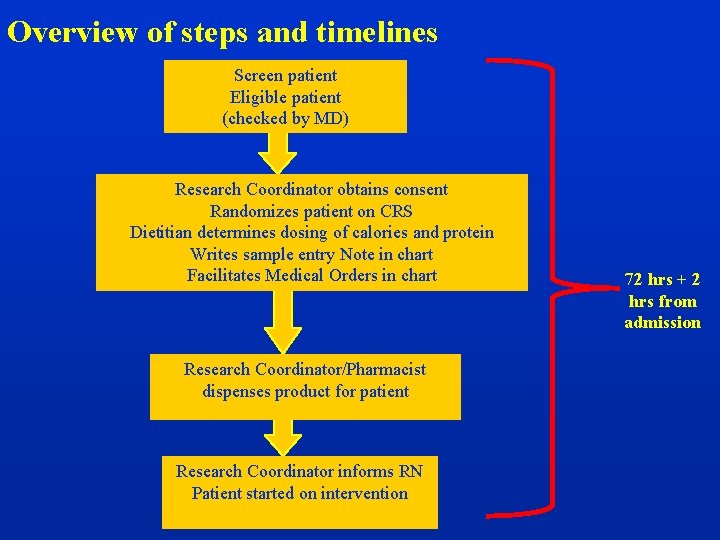 Overview of steps and timelines

Screen patient
Eligible patient
(checked by MD)

Research Coordinator obtains consent
Randomizes patient on CRS
Dietitian determines dosing of calories and protein
Writes sample entry Note in chart
Facilitates Medical Orders in chart

Research Coordinator/Pharmacist
dispenses product for patient

Research Coordinator informs RN
Patient started on intervention

72 hrs + 2 hrs from admission